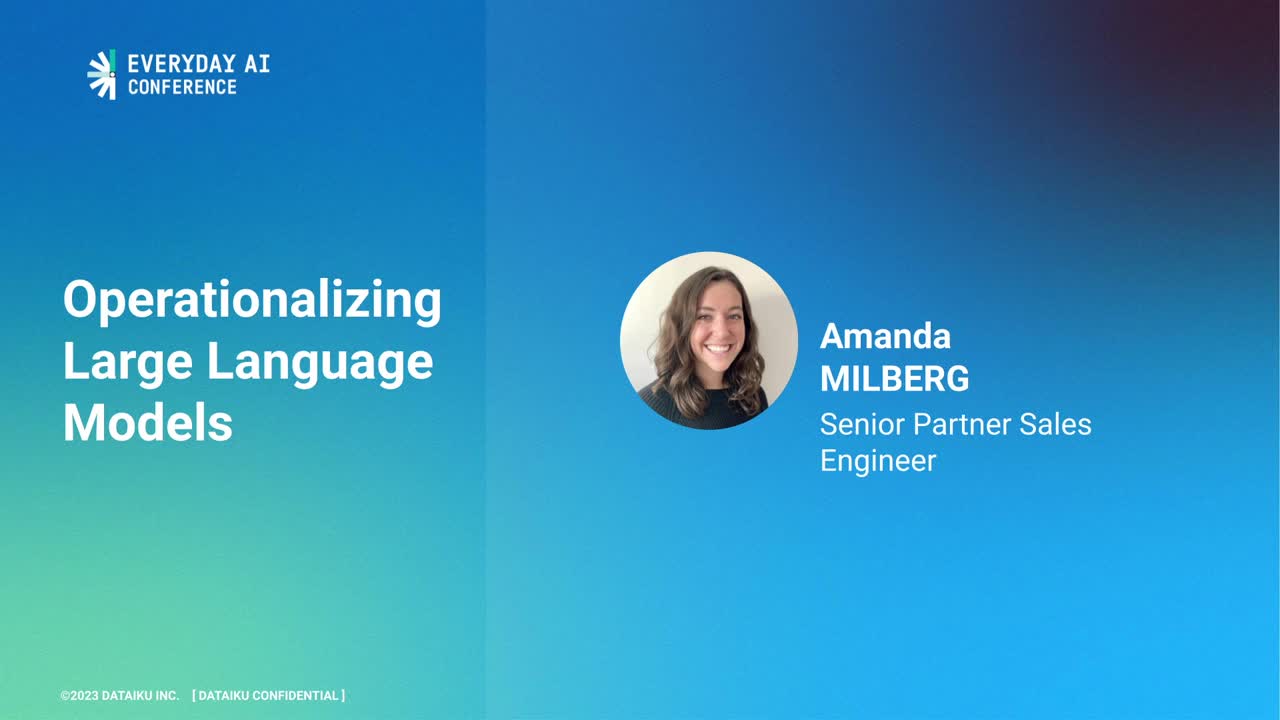 EVERYDAY AI
CONFERENCE

Operationalizing Large Language Models

Amanda
MILBERG
Senior Partner Sales Engineer

©2023 DATAIKU INC. [ DATAIKU CONFIDENTIAL ]